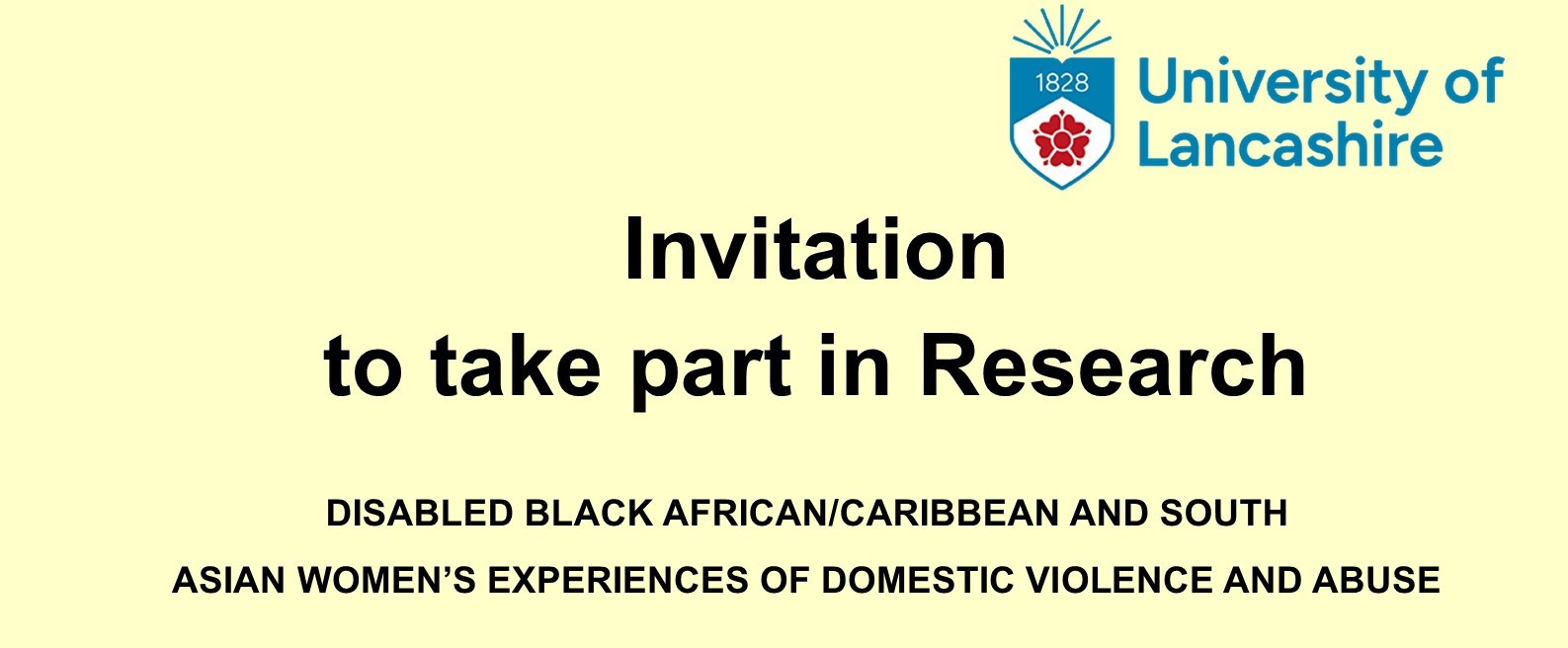 1828

University of Lancashire

Invitation
to take part in Research

DISABLED BLACK AFRICAN/CARIBBEAN AND SOUTH ASIAN WOMEN'S EXPERIENCES OF DOMESTIC VIOLENCE AND ABUSE